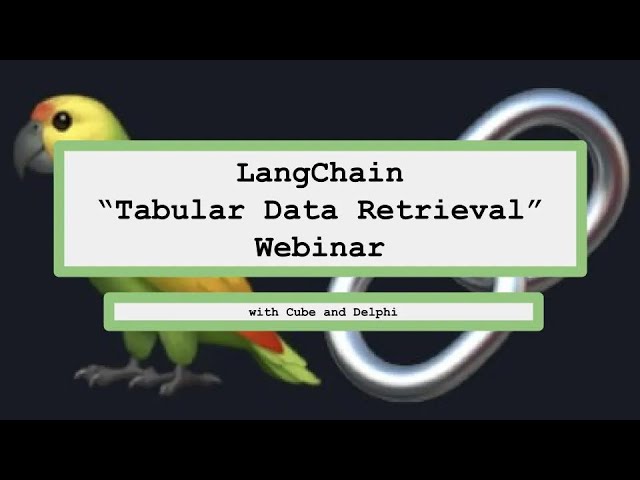 LangChain
“Tabular Data Retrieval”
Webinar

with Cube and Delphi